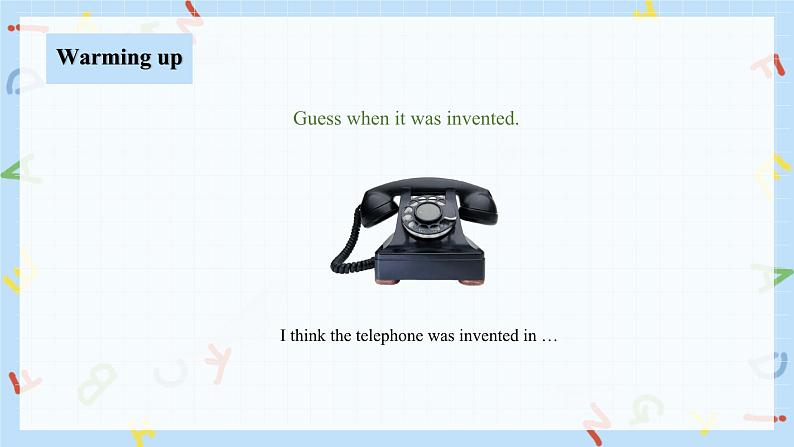 Warming up

Guess when it was invented.

I think the telephone was invented in …